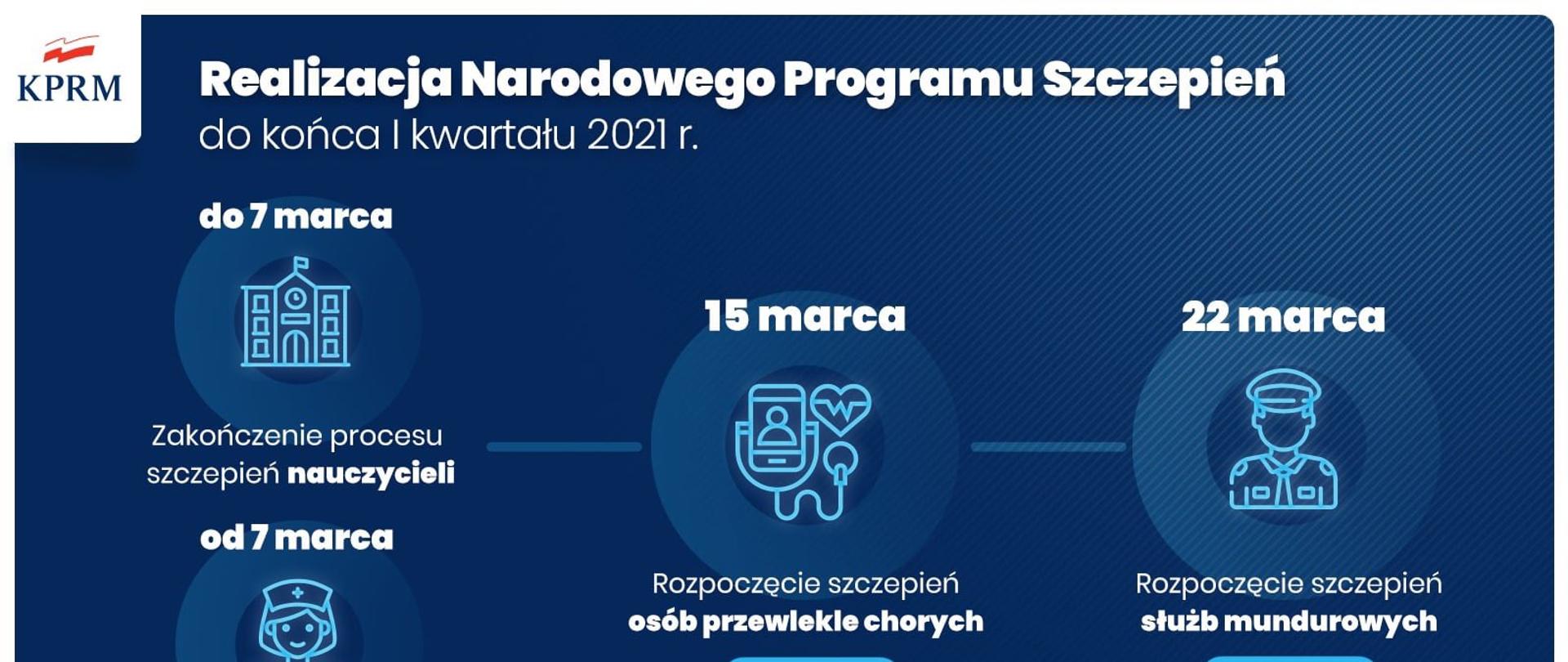 KPRM

Realizacja Narodowego Programu Szczepień
do końca I kwartału 2021 r.

do 7 marca

Zakończenie procesu szczepień nauczycieli

od 7 marca

15 marca

Rozpoczęcie szczepień osób przewlekle chorych

22 marca

Rozpoczęcie szczepień służb mundurowych